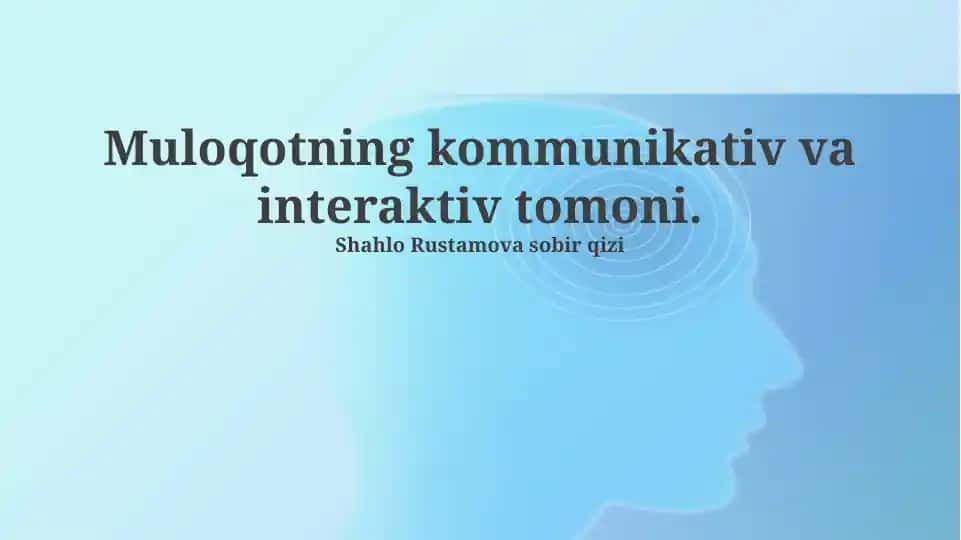 Muloqotning kommunikativ va interaktiv tomoni.

Shahlo Rustamova sobir qizi